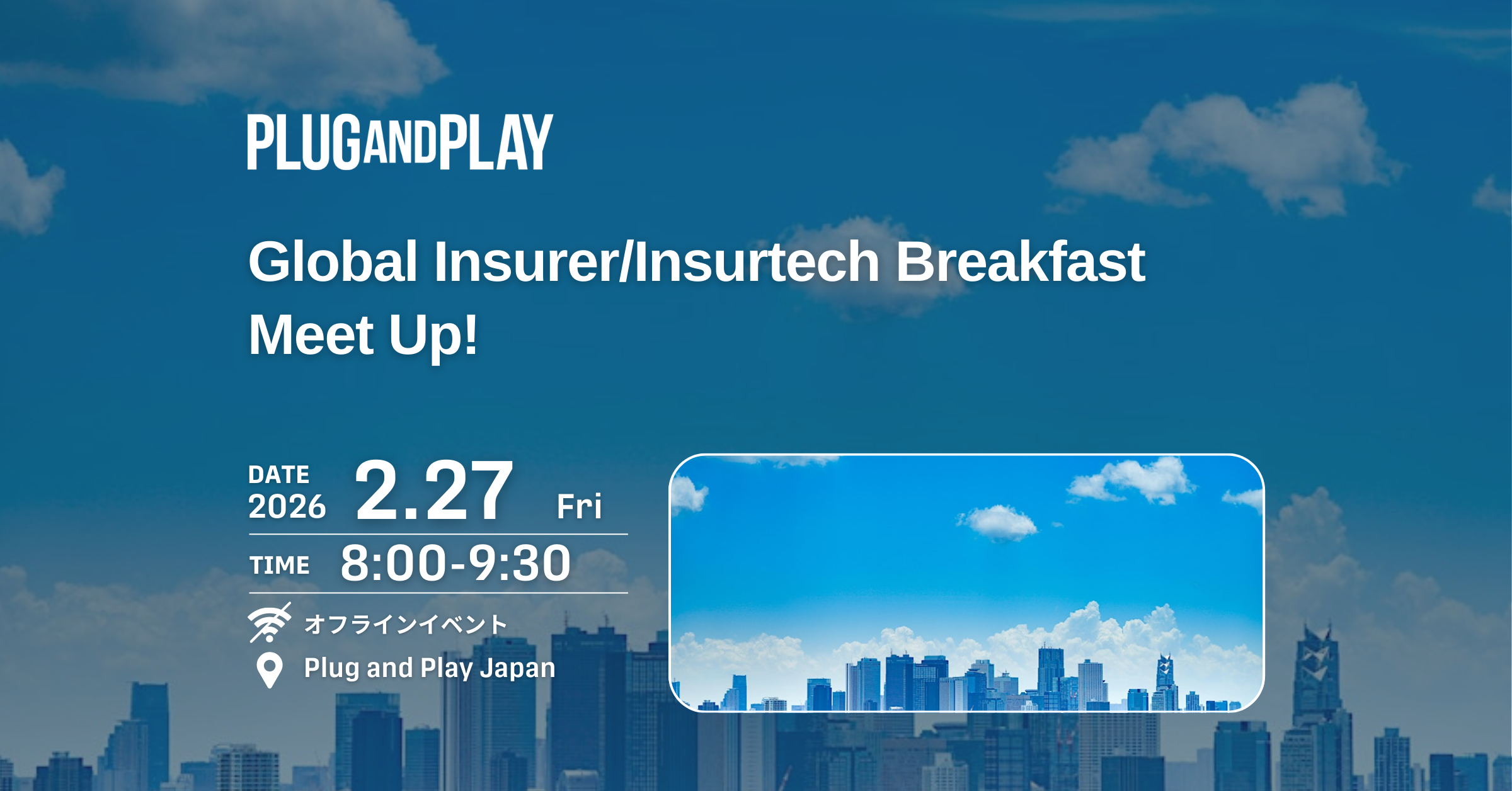 PLUGANDPLAY

Global Insurer/Insurtech Breakfast Meet Up!

DATE 2026 2.27 Fri

TIME 8:00-9:30

オフラインイベント

Plug and Play Japan